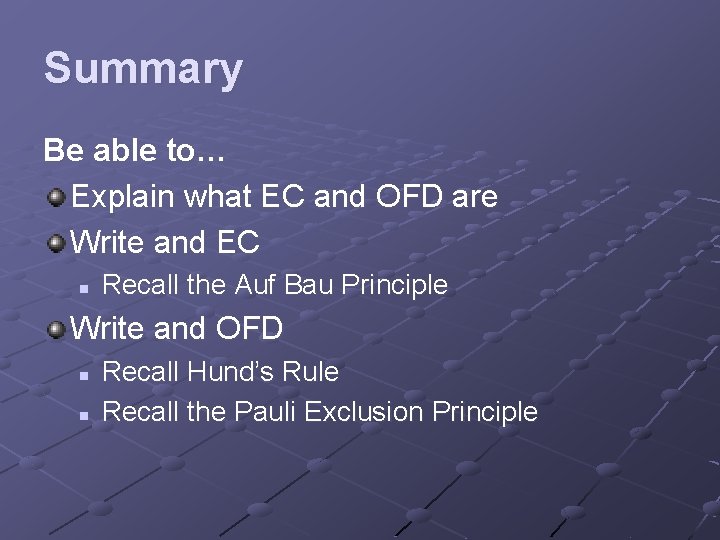 Summary

Be able to…

Explain what EC and OFD are

Write and EC

Recall the Auf Bau Principle

Write and OFD

Recall Hund's Rule

Recall the Pauli Exclusion Principle